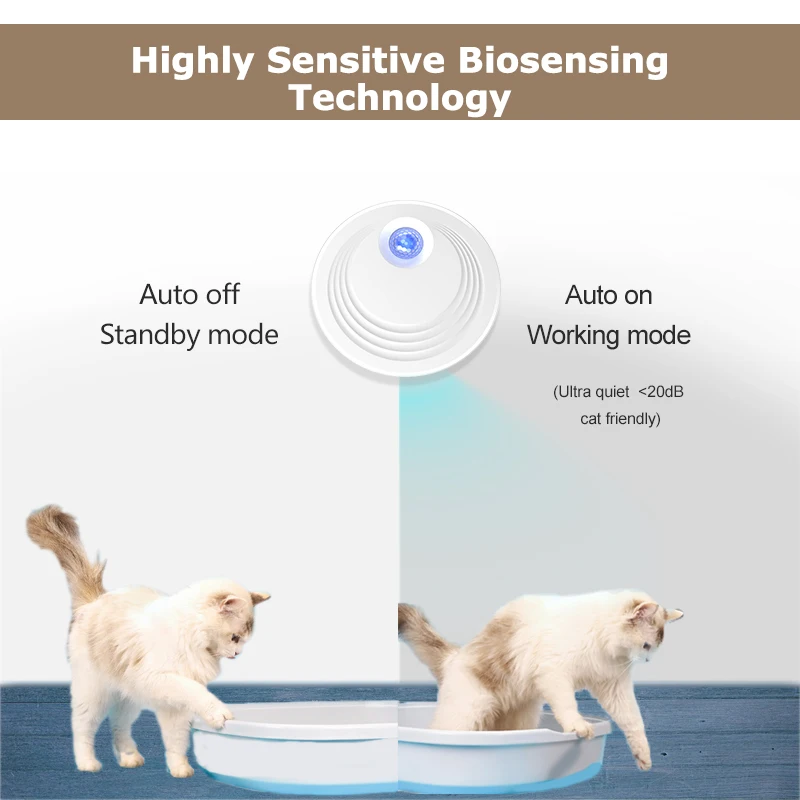 Highly Sensitive Biosensing Technology

Auto off
Standby mode

Auto on
Working mode

(Ultra quiet <20dB
cat friendly)